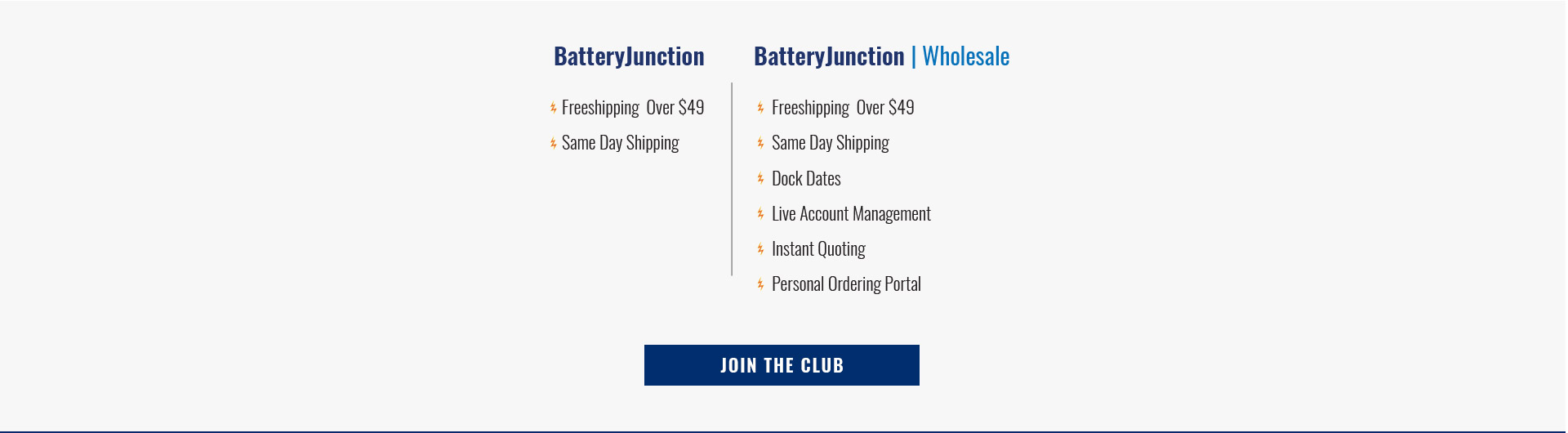 BatteryJunction

Freeshipping Over $49
Same Day Shipping

BatteryJunction | Wholesale

Freeshipping Over $49
Same Day Shipping
Dock Dates
Live Account Management
Instant Quoting
Personal Ordering Portal

JOIN THE CLUB